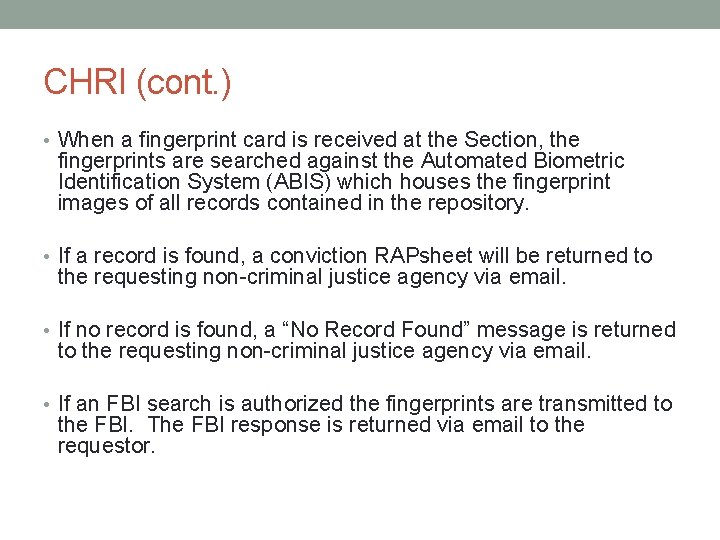 CHRI (cont.)

• When a fingerprint card is received at the Section, the fingerprints are searched against the Automated Biometric Identification System (ABIS) which houses the fingerprint images of all records contained in the repository.

• If a record is found, a conviction RAPsheet will be returned to the requesting non-criminal justice agency via email.

• If no record is found, a “No Record Found” message is returned to the requesting non-criminal justice agency via email.

• If an FBI search is authorized the fingerprints are transmitted to the FBI. The FBI response is returned via email to the requestor.